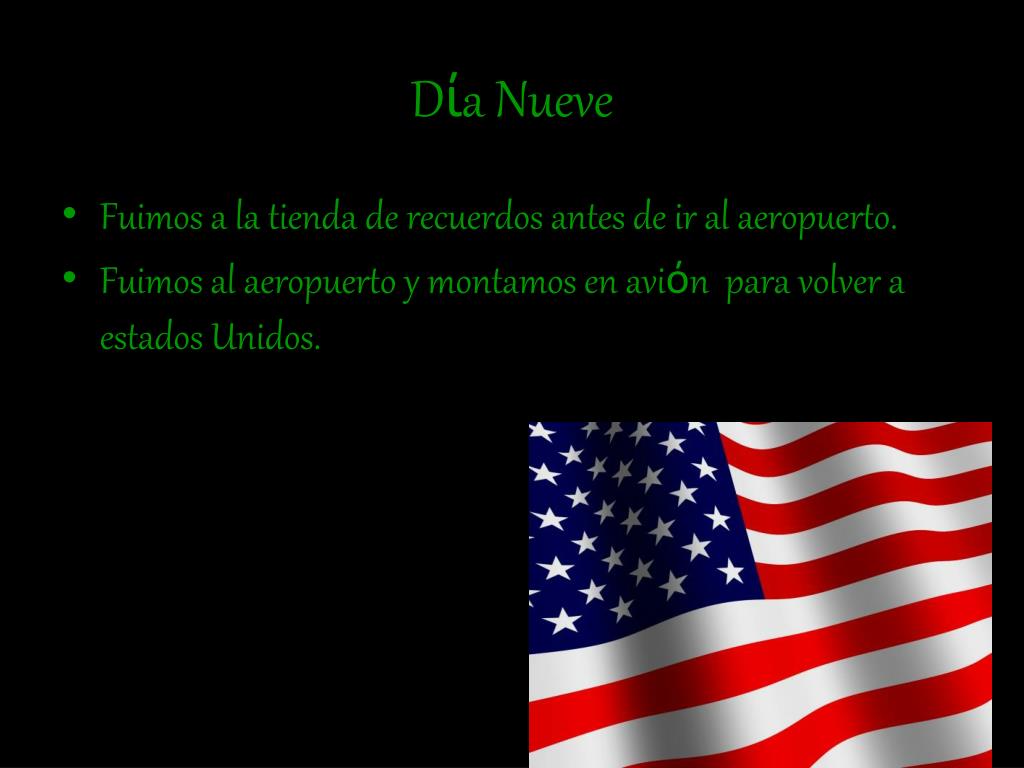 Día Nueve

• Fuimos a la tienda de recuerdos antes de ir al aeropuerto.
• Fuimos al aeropuerto y montamos en avión para volver a estados Unidos.